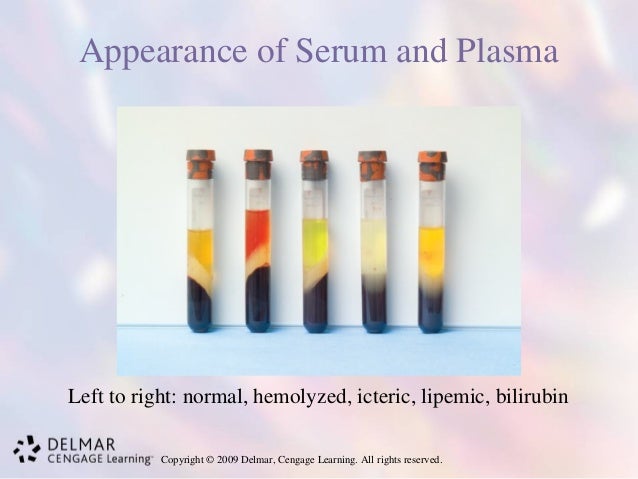 Appearance of Serum and Plasma

Left to right: normal, hemolyzed, icteric, lipemic, bilirubin

DELMAR
CENGAGE Learning™ Copyright © 2009 Delmar, Cengage Learning. All rights reserved.